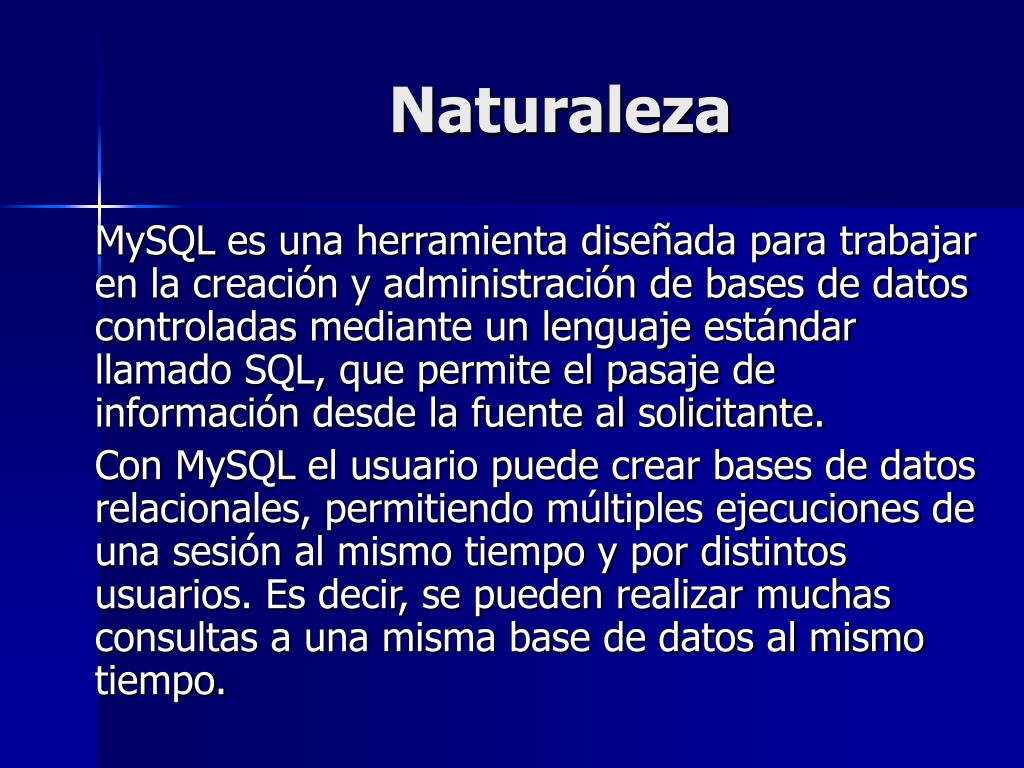 Naturaleza

MySQL es una herramienta diseñada para trabajar en la creación y administración de bases de datos controladas mediante un lenguaje estándar llamado SQL, que permite el pasaje de información desde la fuente al solicitante.

Con MySQL el usuario puede crear bases de datos relacionales, permitiendo múltiples ejecuciones de una sesión al mismo tiempo y por distintos usuarios. Es decir, se pueden realizar muchas consultas a una misma base de datos al mismo tiempo.